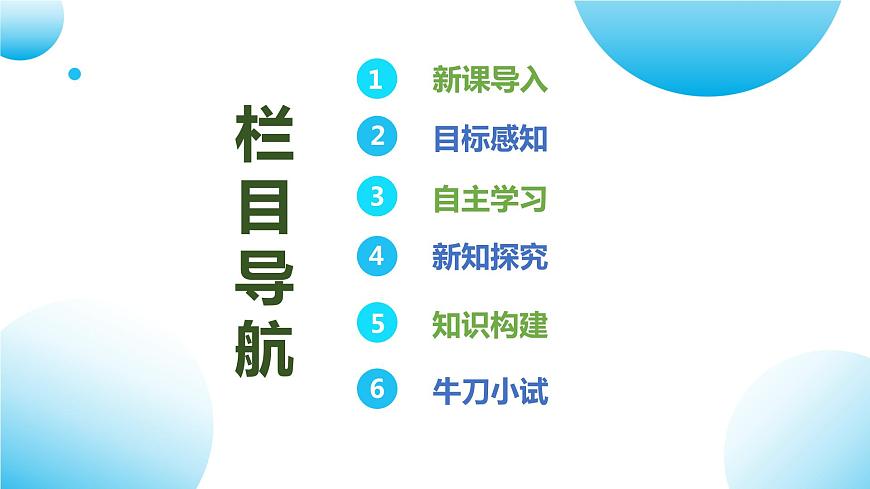 栏目导航

1 新课导入
2 目标感知
3 自主学习
4 新知探究
5 知识构建
6 牛刀小试